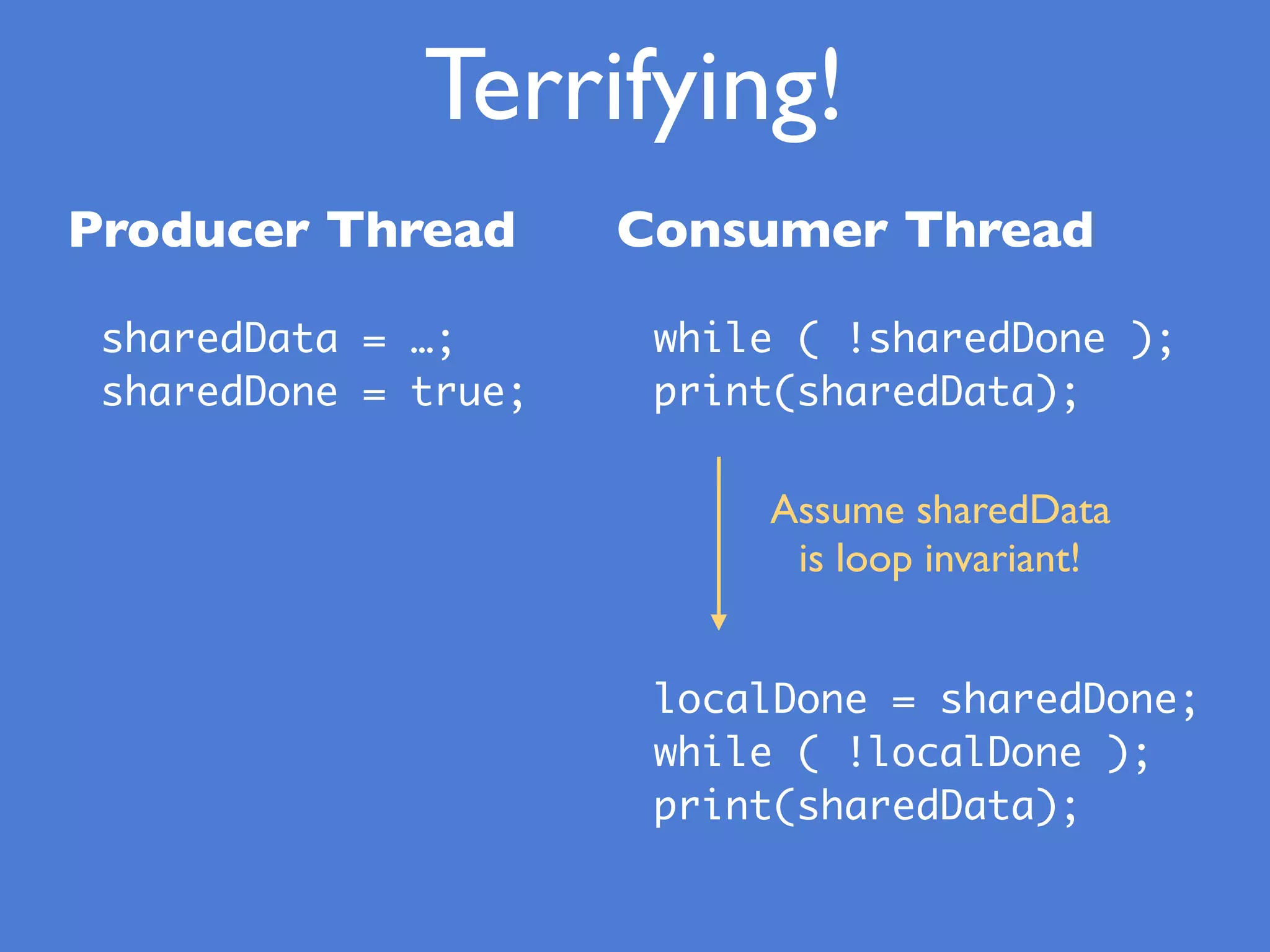 Terrifying!

Producer Thread

sharedData = …;
sharedDone = true;

Consumer Thread

while ( !sharedDone );
print(sharedData);

Assume sharedData is loop invariant!

localDone = sharedDone;
while ( !localDone );
print(sharedData);